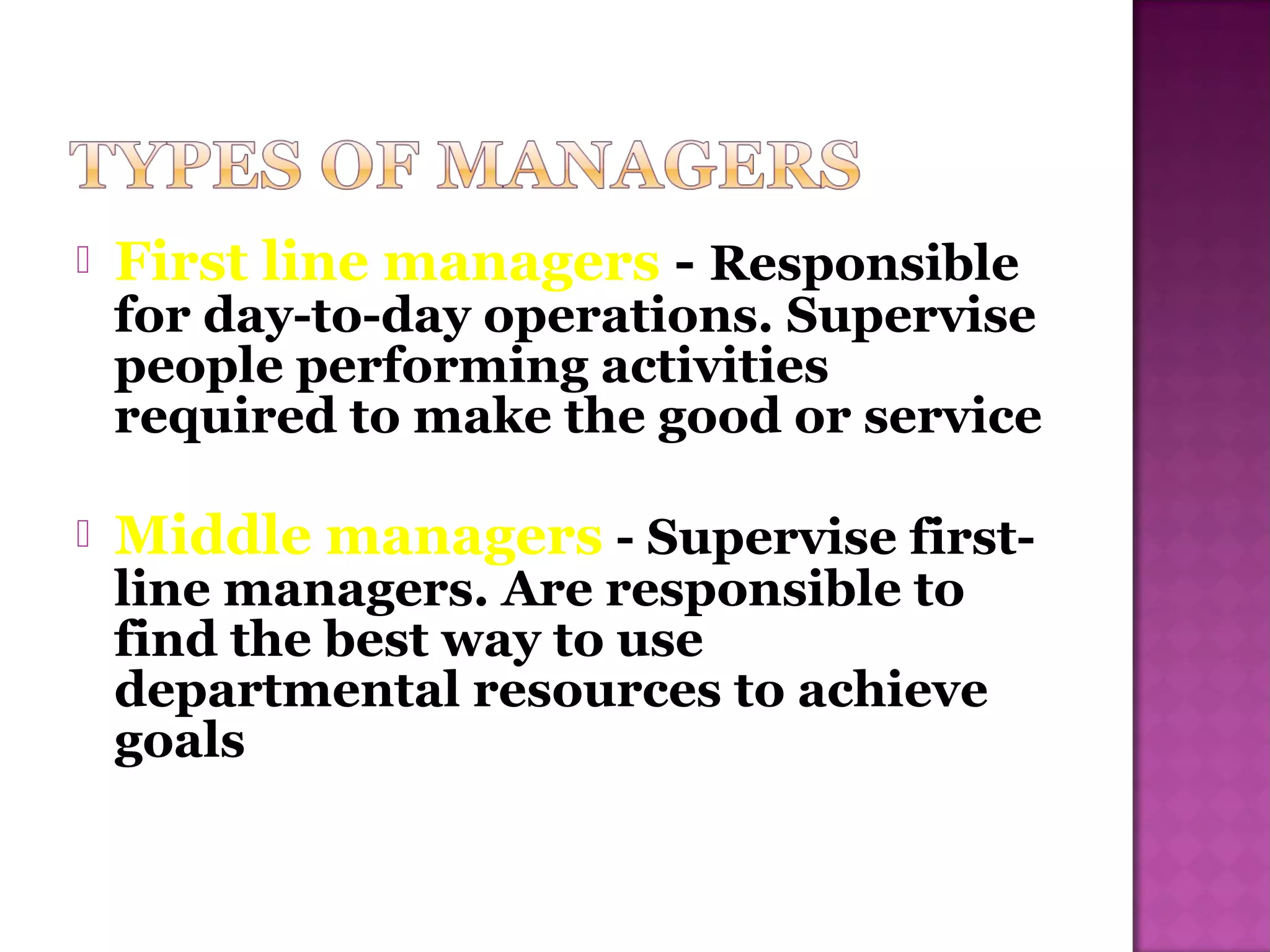 TYPES OF MANAGERS

First line managers - Responsible for day-to-day operations. Supervise people performing activities required to make the good or service

Middle managers - Supervise first-line managers. Are responsible to find the best way to use departmental resources to achieve goals